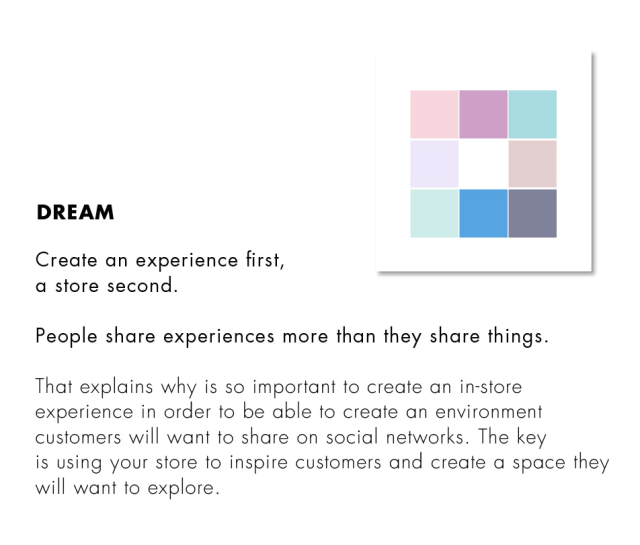 DREAM

Create an experience first, a store second.

People share experiences more than they share things.

That explains why is so important to create an in-store experience in order to be able to create an environment customers will want to share on social networks. The key is using your store to inspire customers and create a space they will want to explore.